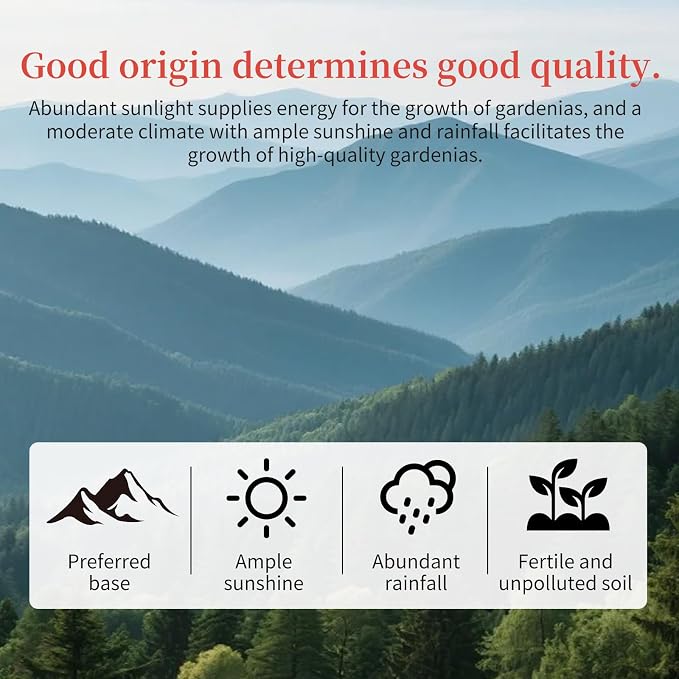 Good origin determines good quality.

Abundant sunlight supplies energy for the growth of gardenias, and a moderate climate with ample sunshine and rainfall facilitates the growth of high-quality gardenias.

Preferred base

Ample sunshine

Abundant rainfall

Fertile and unpolluted soil